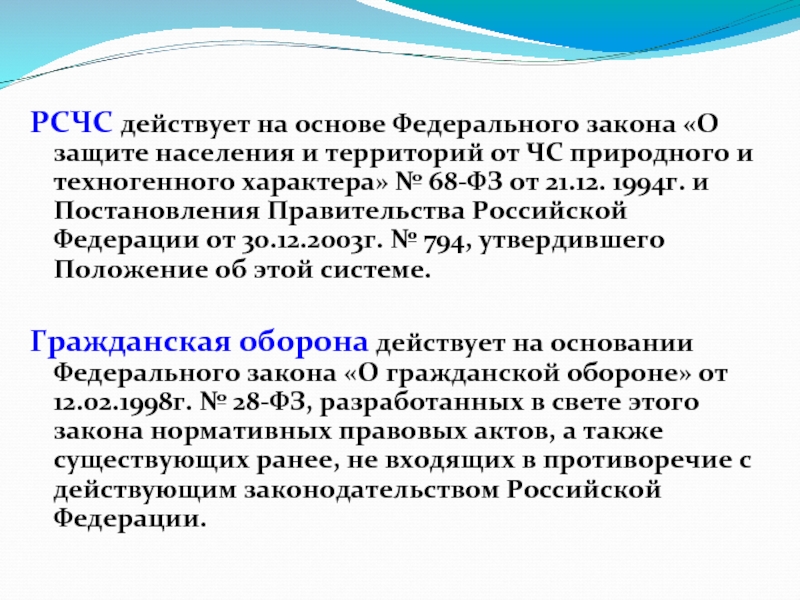 РСЧС действует на основе Федерального закона «О защите населения и территорий от ЧС природного и техногенного характера» № 68-ФЗ от 21.12. 1994г. и Постановления Правительства Российской Федерации от 30.12.2003г. № 794, утвердившего Положение об этой системе.

Гражданская оборона действует на основании Федерального закона «О гражданской обороне» от 12.02.1998г. № 28-ФЗ, разработанных в свете этого закона нормативных правовых актов, а также существующих ранее, не входящих в противоречие с действующим законодательством Российской Федерации.